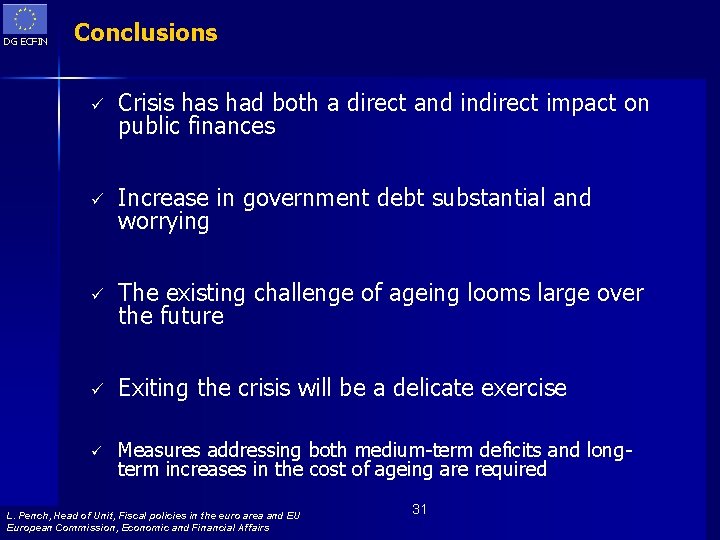 DG ECFIN

Conclusions

✓ Crisis has had both a direct and indirect impact on public finances

✓ Increase in government debt substantial and worrying

✓ The existing challenge of ageing looms large over the future

✓ Exiting the crisis will be a delicate exercise

✓ Measures addressing both medium-term deficits and long-term increases in the cost of ageing are required

L. Pench, Head of Unit, Fiscal policies in the euro area and EU
European Commission, Economic and Financial Affairs

31